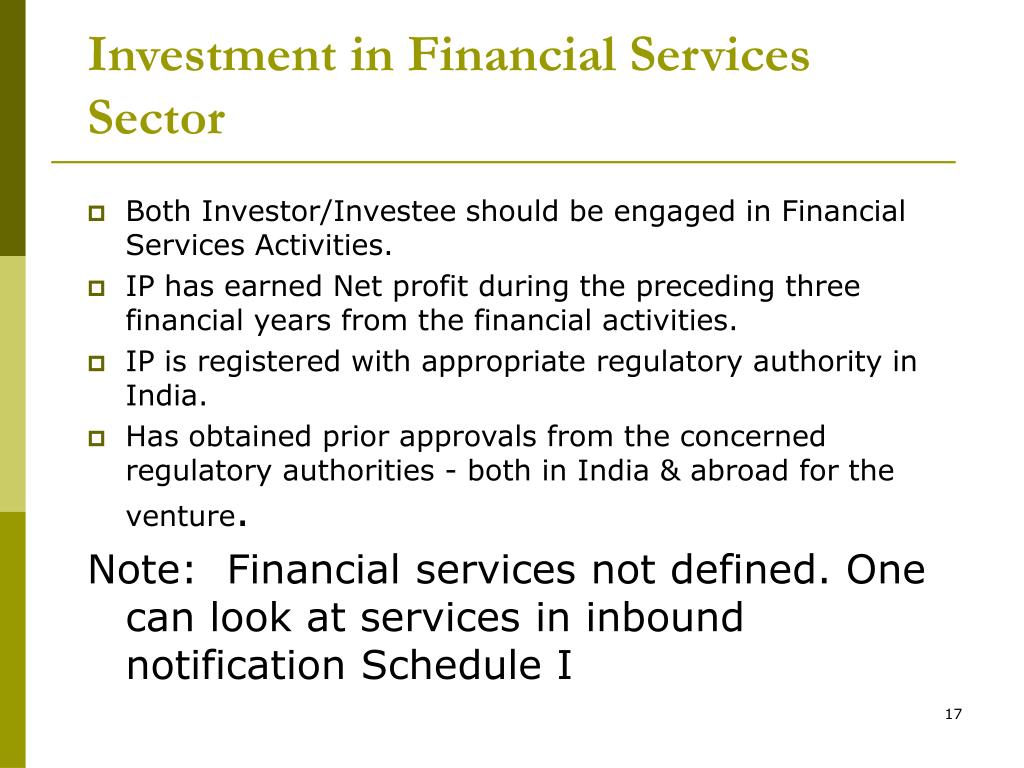 Investment in Financial Services Sector

Both Investor/Investee should be engaged in Financial Services Activities.

IP has earned Net profit during the preceding three financial years from the financial activities.

IP is registered with appropriate regulatory authority in India.

Has obtained prior approvals from the concerned regulatory authorities - both in India & abroad for the venture.

Note: Financial services not defined. One can look at services in inbound notification Schedule I

17